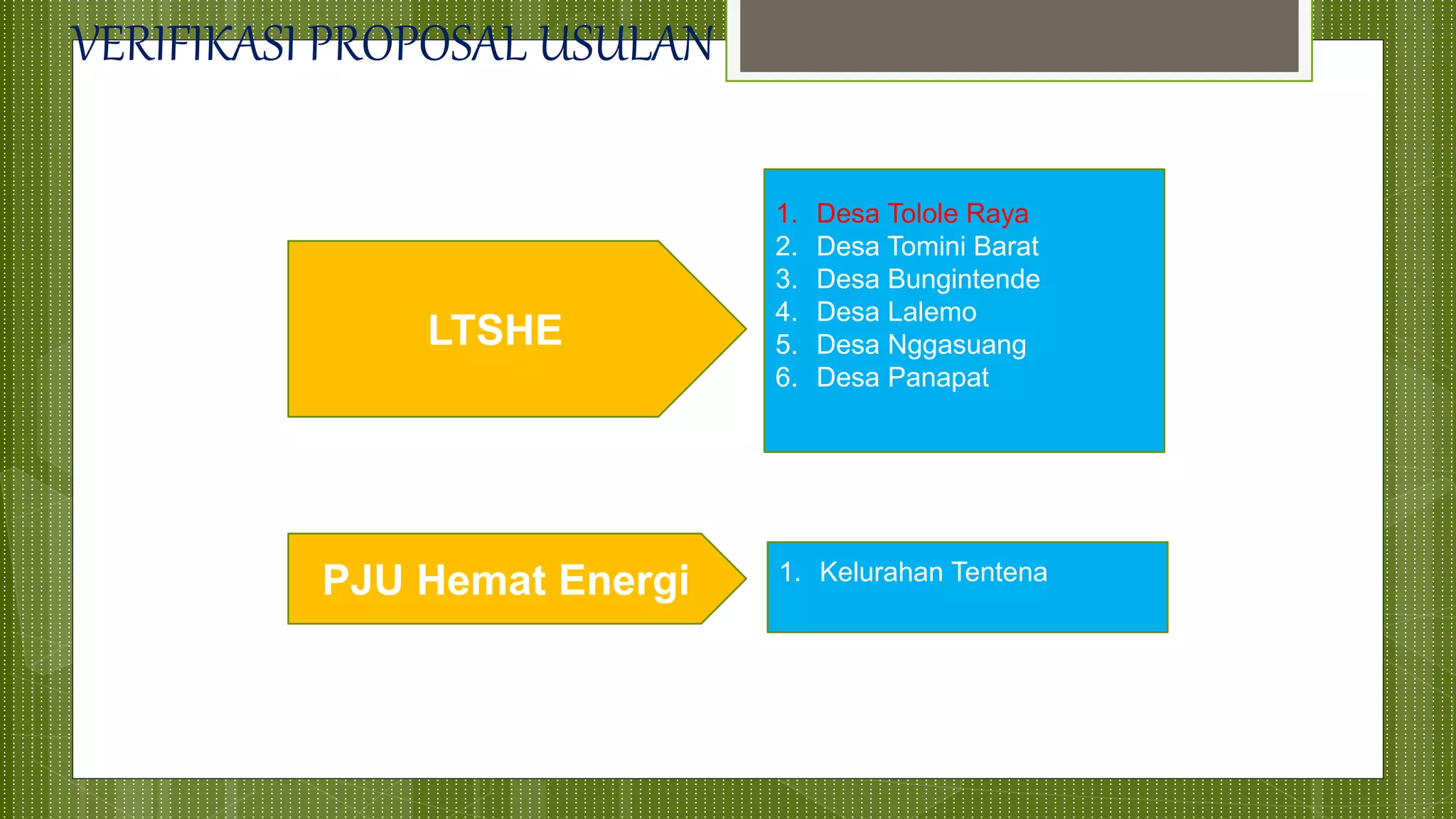 VERIFIKASI PROPOSAL USULAN

LTSHE

1. Desa Tolole Raya
2. Desa Tomini Barat
3. Desa Bungintende
4. Desa Lalemo
5. Desa Nggasuang
6. Desa Panapat

PJU Hemat Energi

1. Kelurahan Tentena